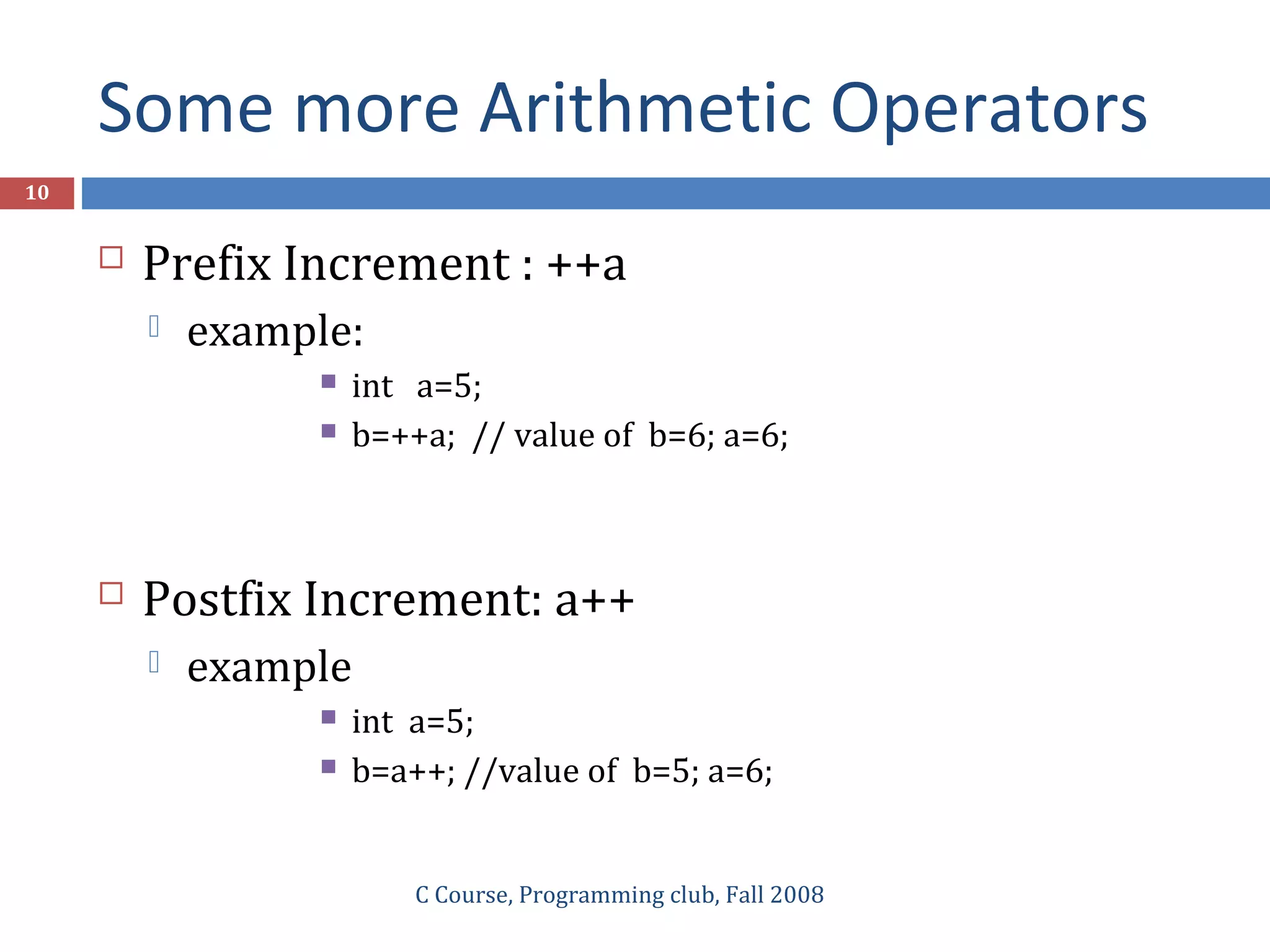 Some more Arithmetic Operators

10

Prefix Increment : ++a

example:

int a=5;

b=++a; // value of b=6; a=6;

Postfix Increment: a++

example

int a=5;

b=a++; //value of b=5; a=6;

C Course, Programming club, Fall 2008